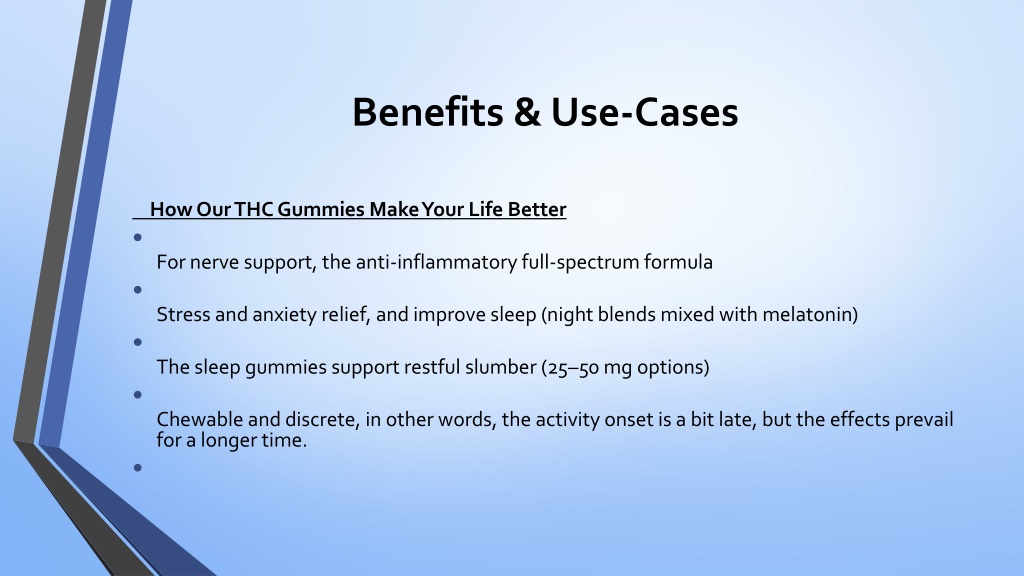 Benefits & Use-Cases

How Our THC Gummies Make Your Life Better

•
For nerve support, the anti-inflammatory full-spectrum formula

•
Stress and anxiety relief, and improve sleep (night blends mixed with melatonin)

•
The sleep gummies support restful slumber (25–50 mg options)

•
Chewable and discrete, in other words, the activity onset is a bit late, but the effects prevail for a longer time.

•